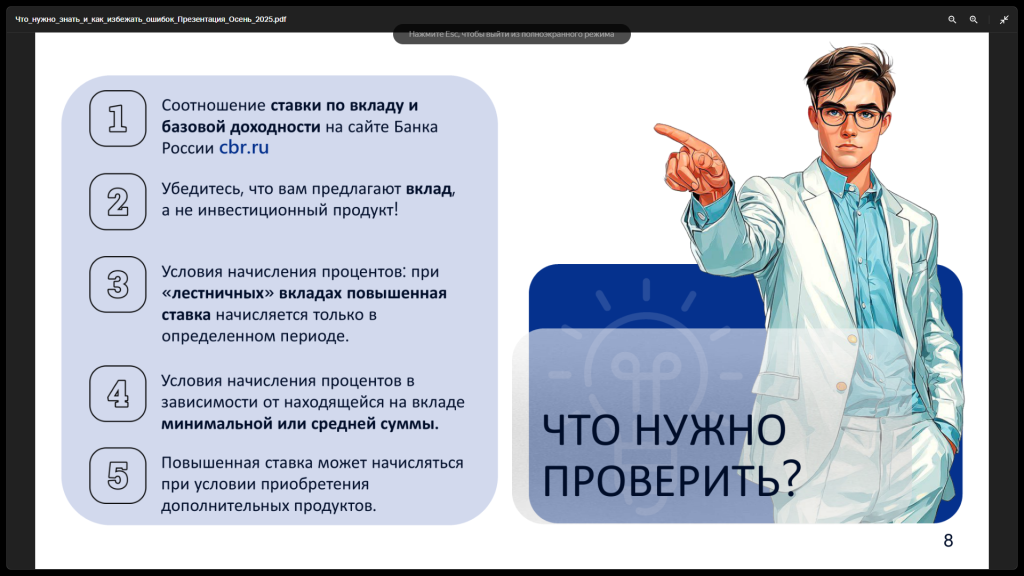 Что_нужно_знать_и_как_избежать_ошибок_Презентация_Осень_2025.pdf

Нажмите Esc, чтобы выйти из полноэкранного режима

1 Соотношение ставки по вкладу и базовой доходности на сайте Банка России cbr.ru

2 Убедитесь, что вам предлагают вклад, а не инвестиционный продукт!

3 Условия начисления процентов: при «лестничных» вкладах повышенная ставка начисляется только в определенном периоде.

4 Условия начисления процентов в зависимости от находящейся на вкладе минимальной или средней суммы.

5 Повышенная ставка может начисляться при условии приобретения дополнительных продуктов.

ЧТО НУЖНО ПРОВЕРИТЬ?

8